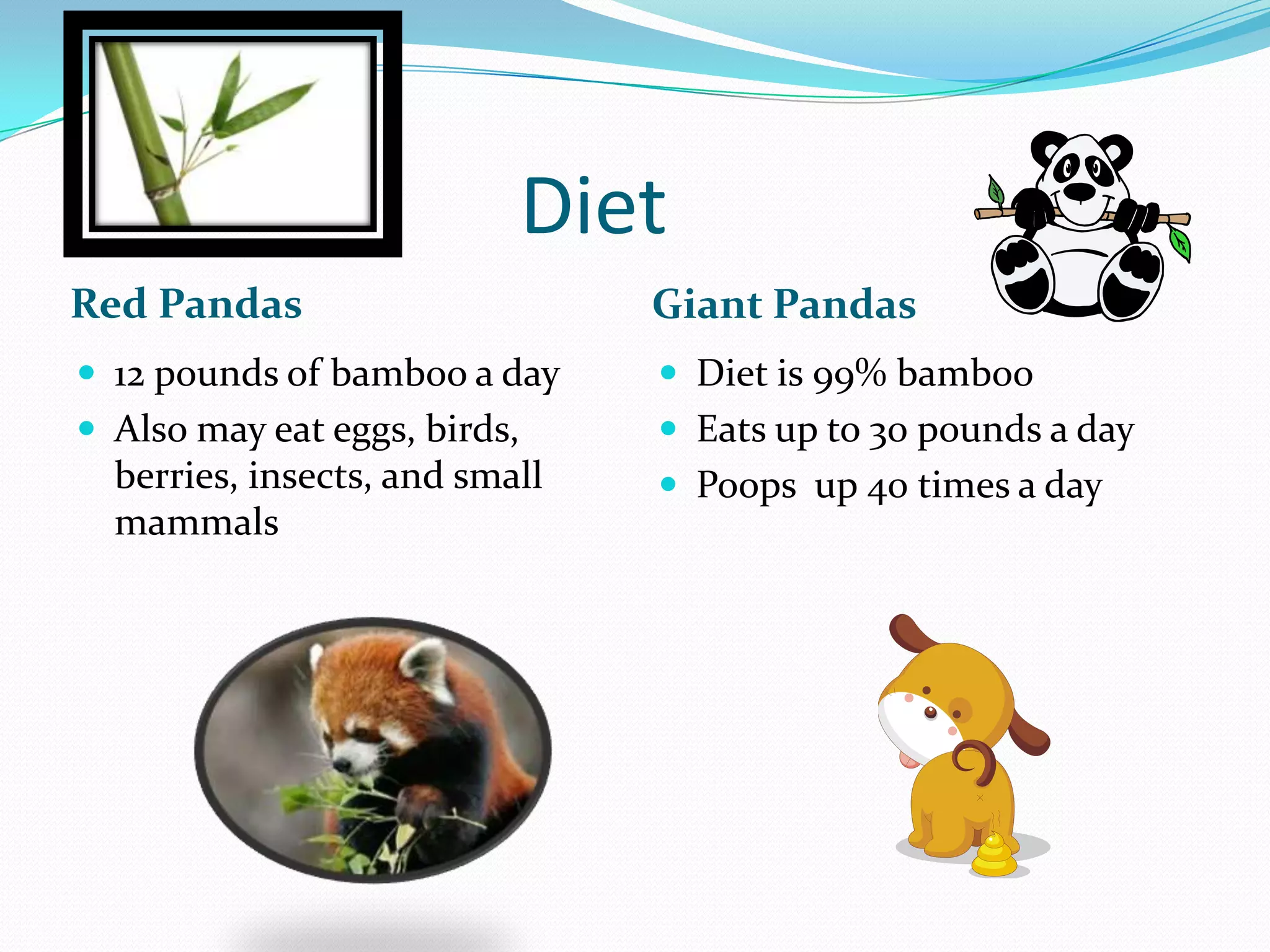 Diet

Red Pandas

- 12 pounds of bamboo a day
- Also may eat eggs, birds, berries, insects, and small mammals

Giant Pandas

- Diet is 99% bamboo
- Eats up to 30 pounds a day
- Poops up 40 times a day